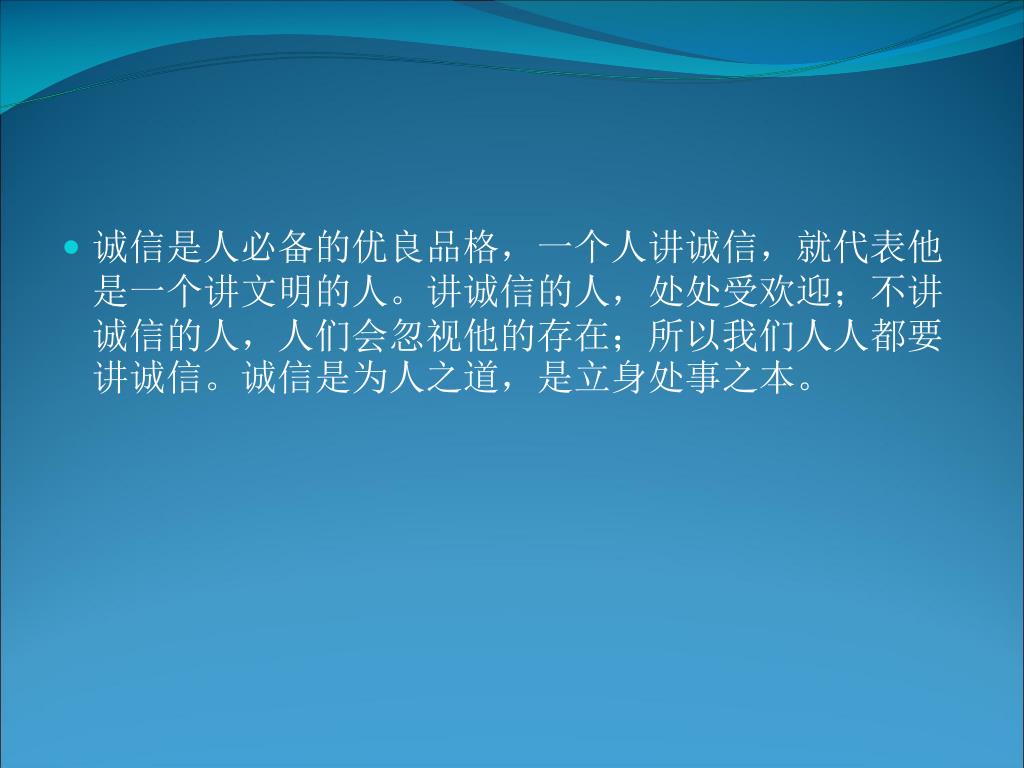 诚信是人必备的优良品格，一个人讲诚信，就代表他是一个讲文明的人。讲诚信的人，处处受欢迎；不讲诚信的人，人们会忽视他的存在；所以我们人人都要讲诚信。诚信是为人之道，是立身处事之本。